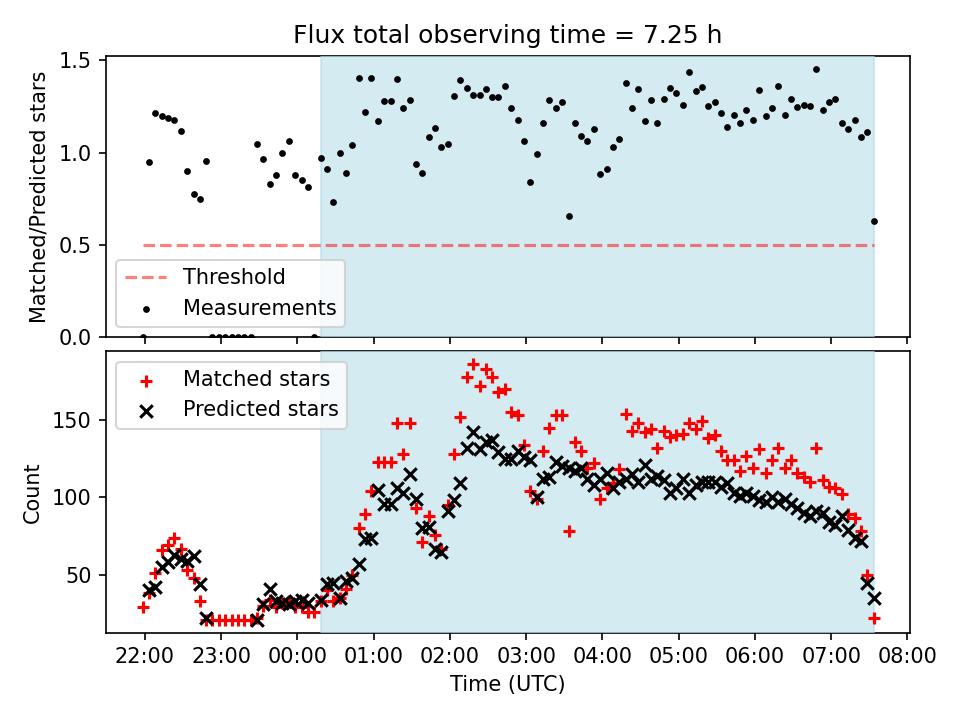 Flux total observing time = 7.25 h

Matched/Predicted stars

1.5
1.0
0.5
0.0

Threshold
Measurements

Matched stars
Predicted stars

Count

150
100
50

22:00 23:00 00:00 01:00 02:00 03:00 04:00 05:00 06:00 07:00 08:00

Time (UTC)